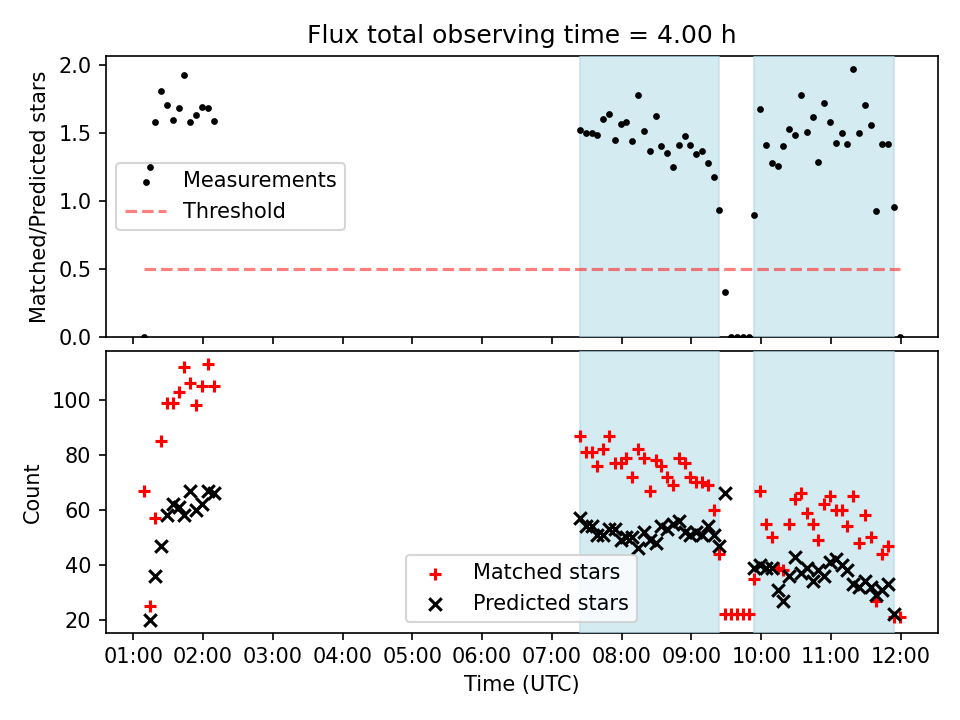 Flux total observing time = 4.00 h

Matched/Predicted stars

2.0
1.5
1.0
0.5
0.0

Measurements
Threshold

Count

100
80
60
40
20

Matched stars
Predicted stars

01:00 02:00 03:00 04:00 05:00 06:00 07:00 08:00 09:00 10:00 11:00 12:00
Time (UTC)